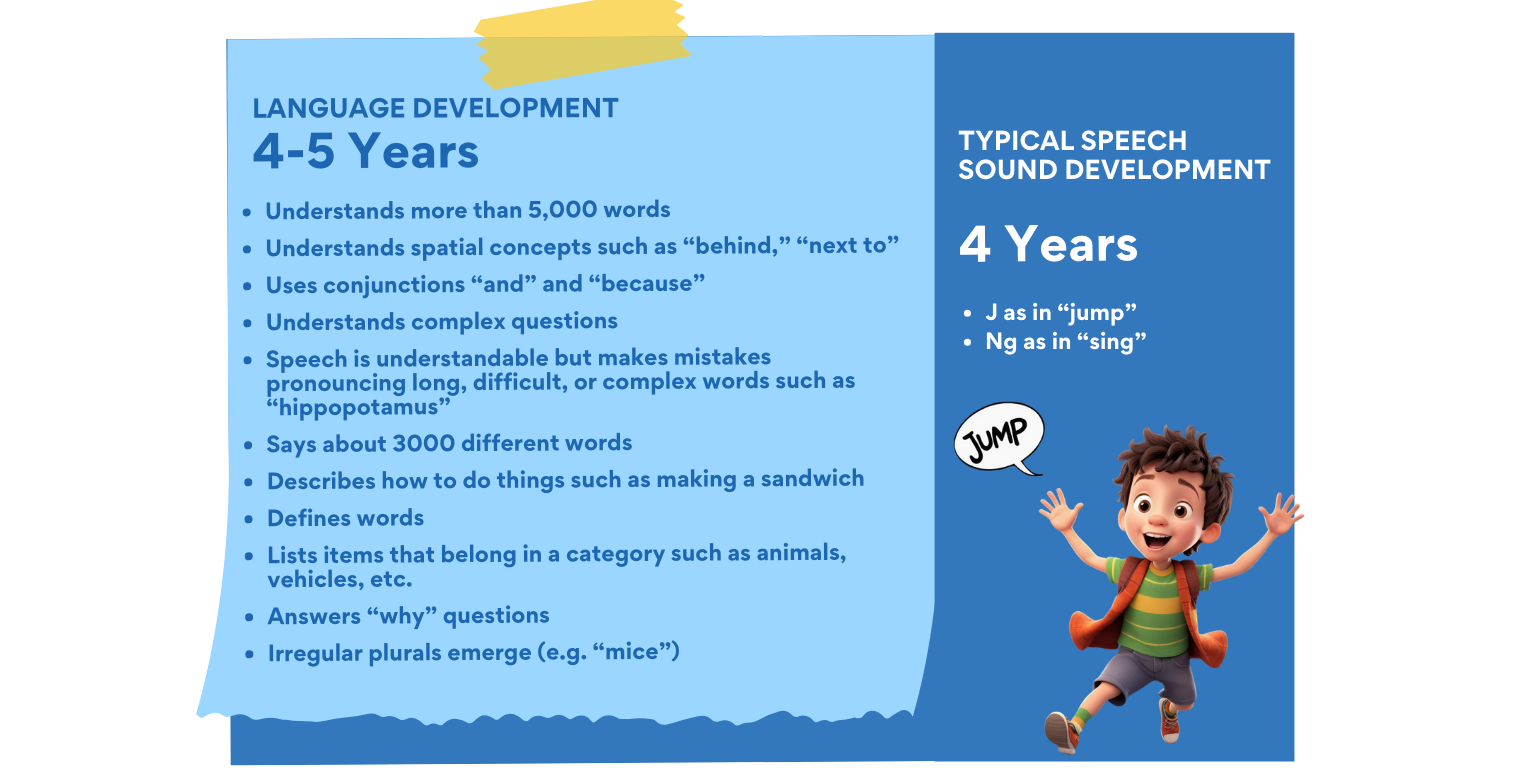 LANGUAGE DEVELOPMENT
4-5 Years

- Understands more than 5,000 words
- Understands spatial concepts such as “behind,” “next to”
- Uses conjunctions “and” and “because”
- Understands complex questions
- Speech is understandable but makes mistakes pronouncing long, difficult, or complex words such as “hippopotamus”
- Says about 3000 different words
- Describes how to do things such as making a sandwich
- Defines words
- Lists items that belong in a category such as animals, vehicles, etc.
- Answers “why” questions
- Irregular plurals emerge (e.g. “mice”)

TYPICAL SPEECH SOUND DEVELOPMENT

4 Years

- J as in “jump”
- Ng as in “sing”

JUMP